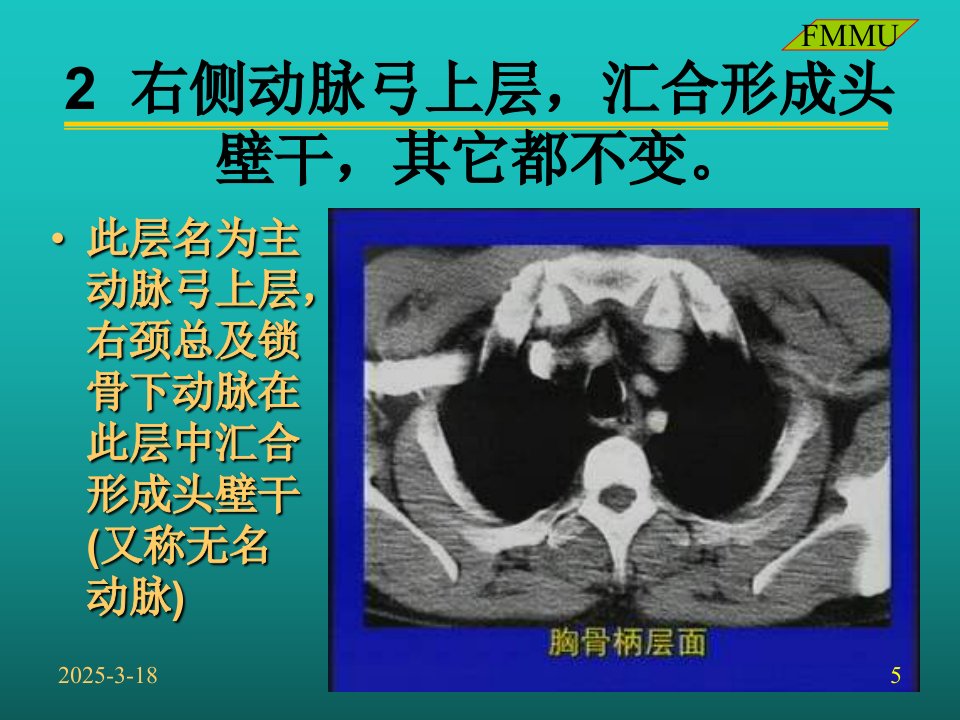 FMMU

2 右侧动脉弓上层，汇合形成头壁干，其它都不变。

• 此层名为主动脉弓上层,右颈总及锁骨下动脉在此层中汇合形成头壁干(又称无名动脉)

胸骨柄层面

2025-3-18

5